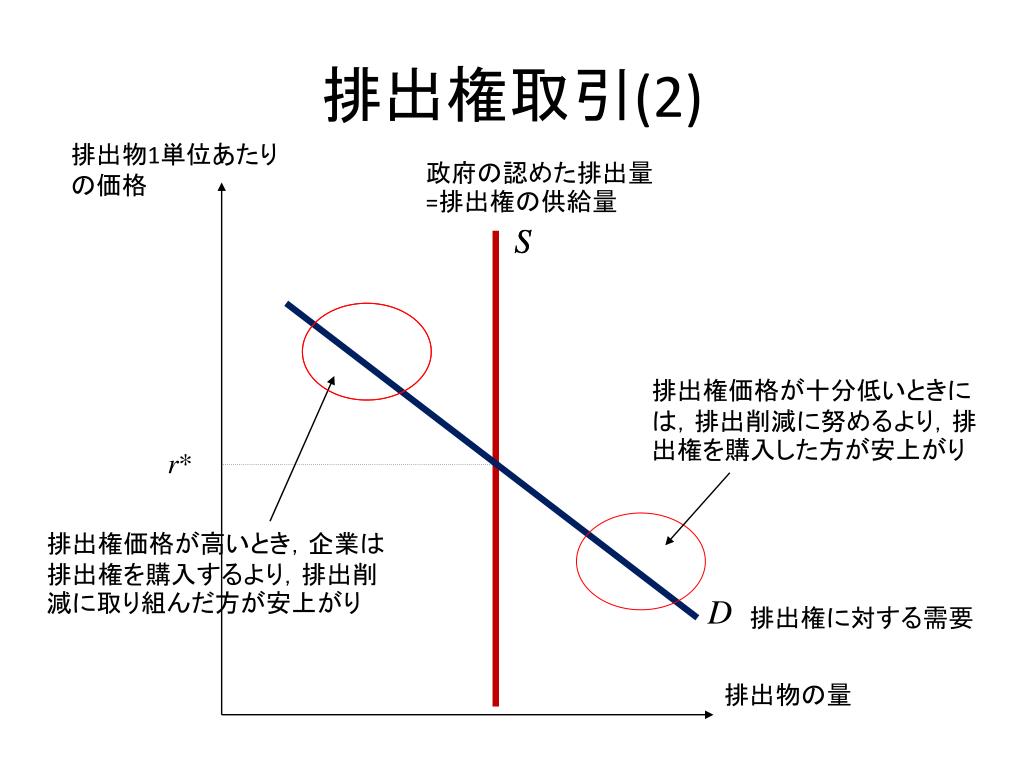 排出権取引(2)

排出物1単位あたりの価格

政府の認めた排出量
=排出権の供給量

$S$

排出権価格が十分低いときには，排出削減に努めるより，排出権を購入した方が安上がり

$r^*$

排出権価格が高いとき，企業は排出権を購入するより，排出削減に取り組んだ方が安上がり

$D$ 排出権に対する需要

排出物の量